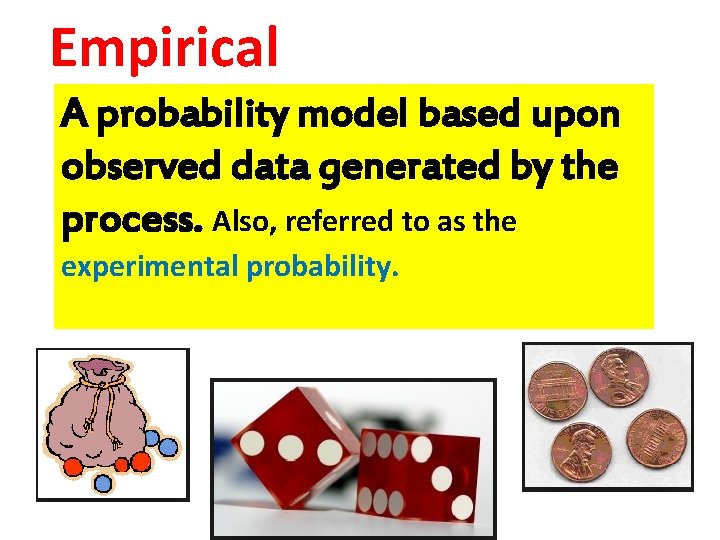 Empirical

A probability model based upon observed data generated by the process. Also, referred to as the experimental probability.